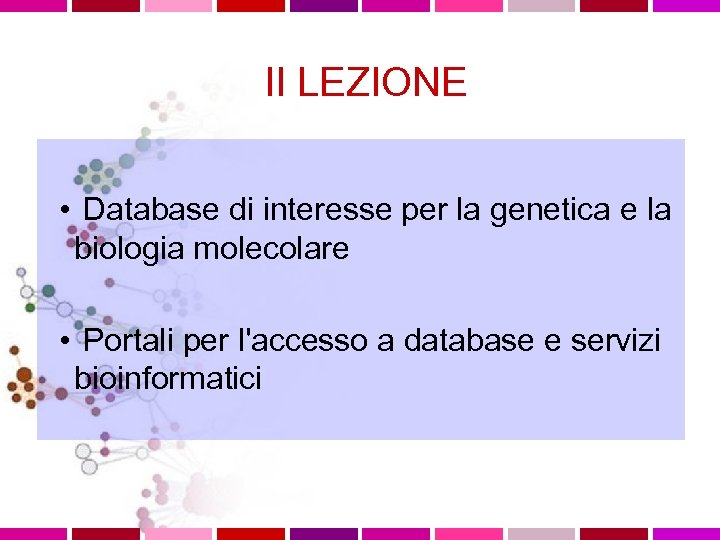 II LEZIONE

• Database di interesse per la genetica e la biologia molecolare

• Portali per l'accesso a database e servizi bioinformatici